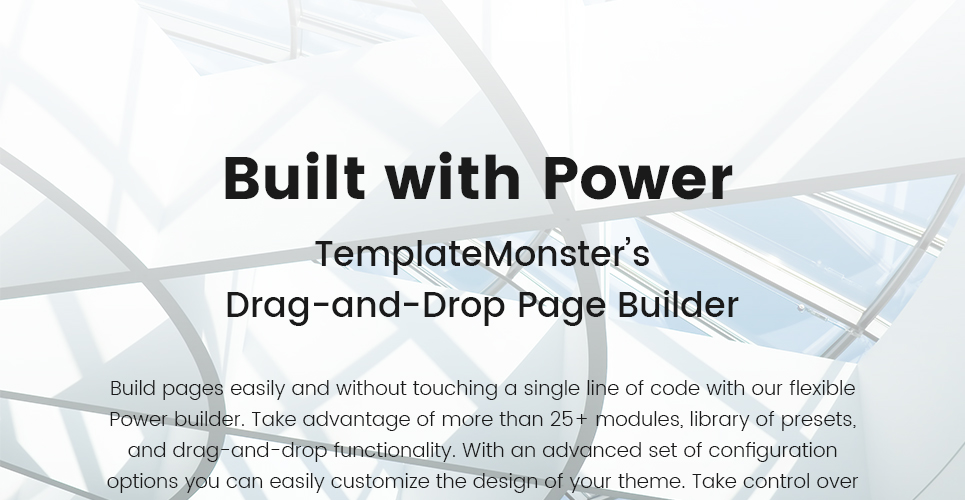 Built with Power

TemplateMonster's
Drag-and-Drop Page Builder

Build pages easily and without touching a single line of code with our flexible Power builder. Take advantage of more than 25+ modules, library of presets, and drag-and-drop functionality. With an advanced set of configuration options you can easily customize the design of your theme. Take control over